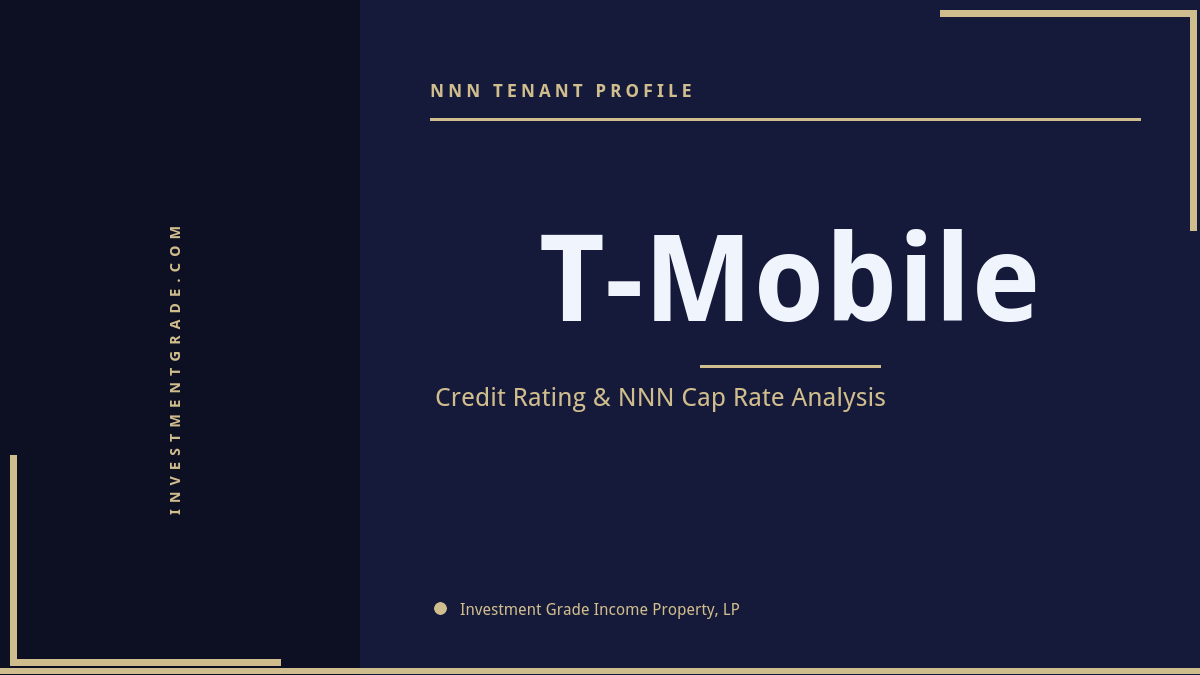 INVESTMENTGRADE.COM

NNN TENANT PROFILE

T-Mobile

Credit Rating & NNN Cap Rate Analysis

Investment Grade Income Property, LP